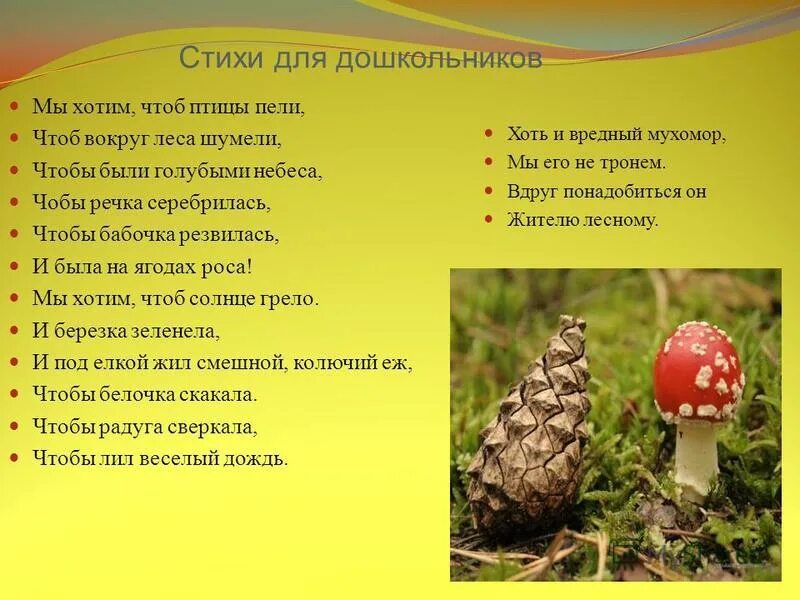 Стихи для дошкольников

Мы хотим, чтоб птицы пели,
Чтоб вокруг леса шумели,
Чтобы были голубыми небеса,
Чобы речка серебрилась,
Чтобы бабочка резвилась,
И была на ягодах роса!
Мы хотим, чтоб солнце грело.
И березка зеленела,
И под елкой жил смешной, колючий еж,
Чтобы белочка скакала.
Чтобы радуга сверкала,
Чтобы лил веселый дождь.

Хоть и вредный мухомор,
Мы его не тронем.
Вдруг понадобиться он
Жителю лесному.